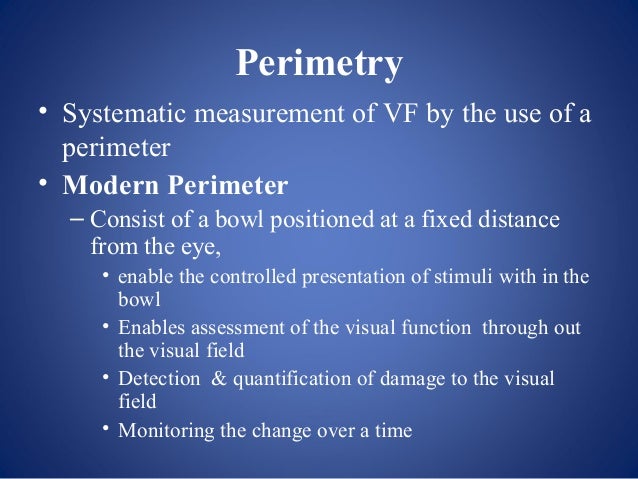 Perimetry

• Systematic measurement of VF by the use of a perimeter
• Modern Perimeter
– Consist of a bowl positioned at a fixed distance from the eye,
• enable the controlled presentation of stimuli with in the bowl
• Enables assessment of the visual function through out the visual field
• Detection & quantification of damage to the visual field
• Monitoring the change over a time